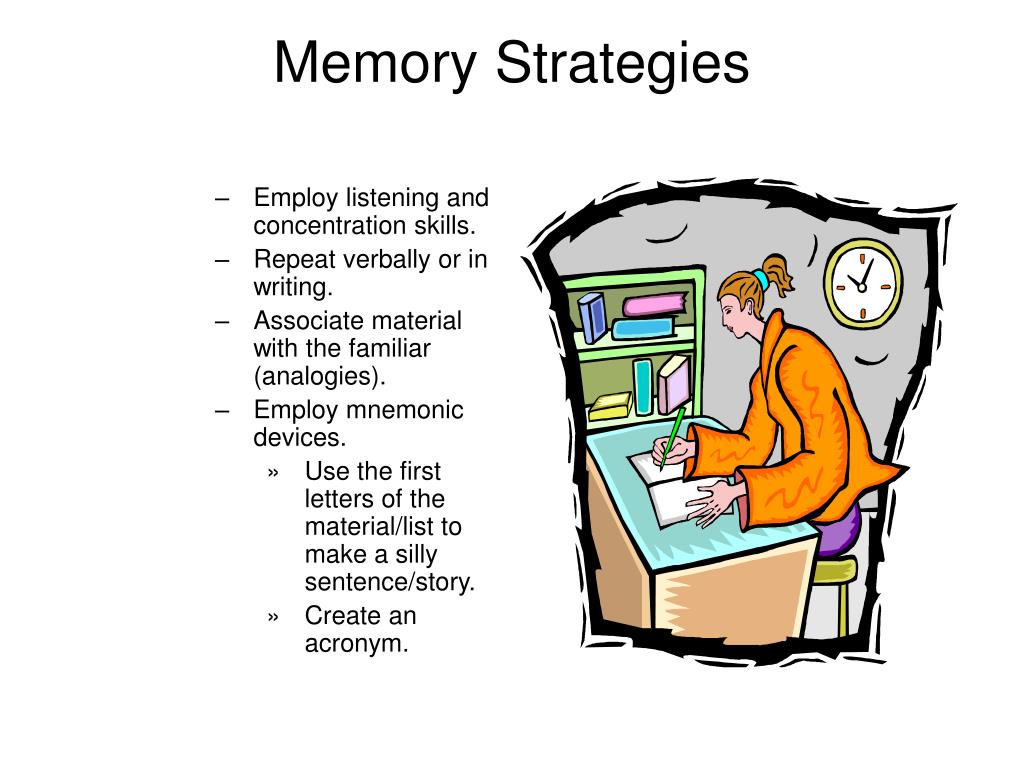 Memory Strategies

– Employ listening and concentration skills.
– Repeat verbally or in writing.
– Associate material with the familiar (analogies).
– Employ mnemonic devices.
  » Use the first letters of the material/list to make a silly sentence/story.
  » Create an acronym.